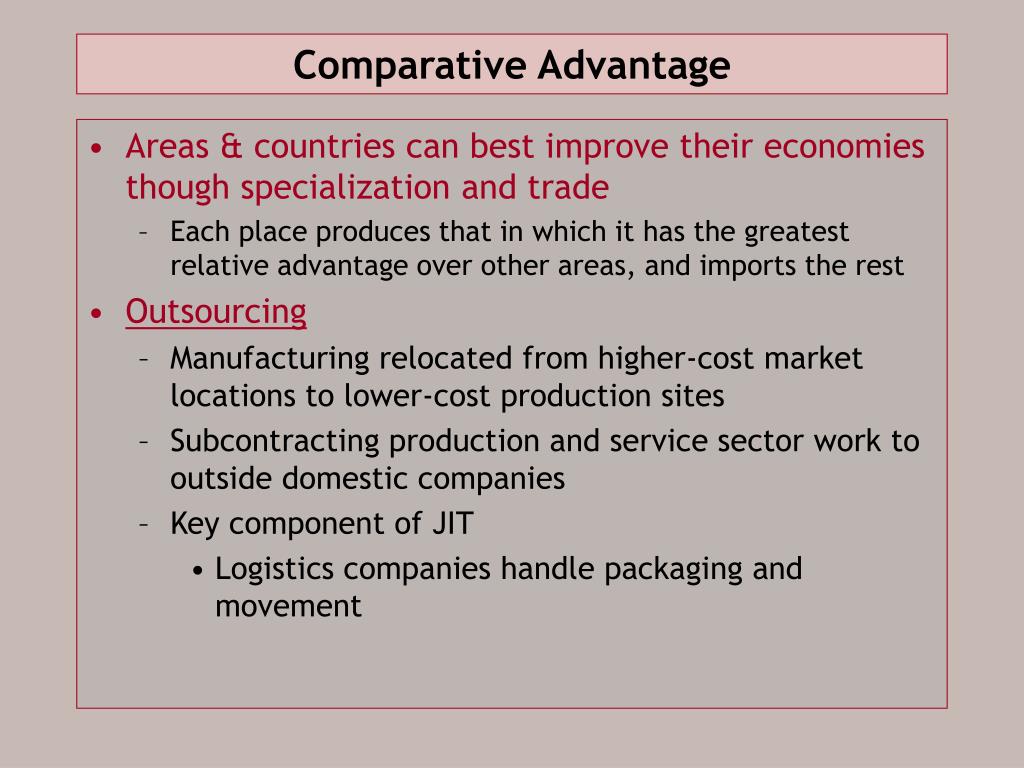 Comparative Advantage

• Areas & countries can best improve their economies though specialization and trade
– Each place produces that in which it has the greatest relative advantage over other areas, and imports the rest

• Outsourcing
– Manufacturing relocated from higher-cost market locations to lower-cost production sites
– Subcontracting production and service sector work to outside domestic companies
– Key component of JIT
• Logistics companies handle packaging and movement